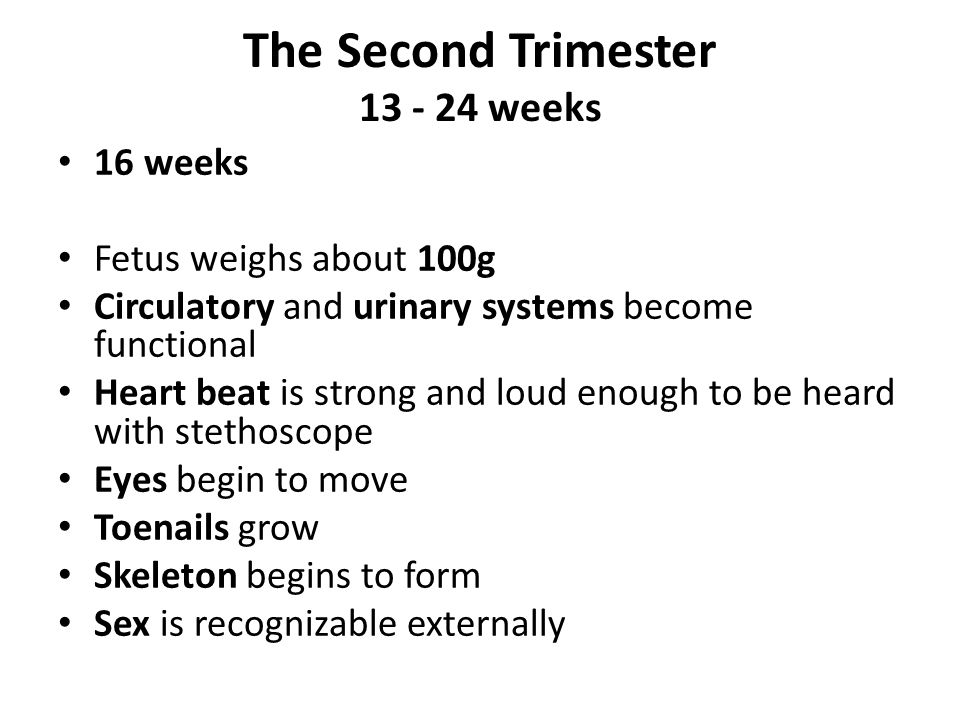 The Second Trimester
13 - 24 weeks

• 16 weeks

• Fetus weighs about 100g
• Circulatory and urinary systems become functional
• Heart beat is strong and loud enough to be heard with stethoscope
• Eyes begin to move
• Toenails grow
• Skeleton begins to form
• Sex is recognizable externally